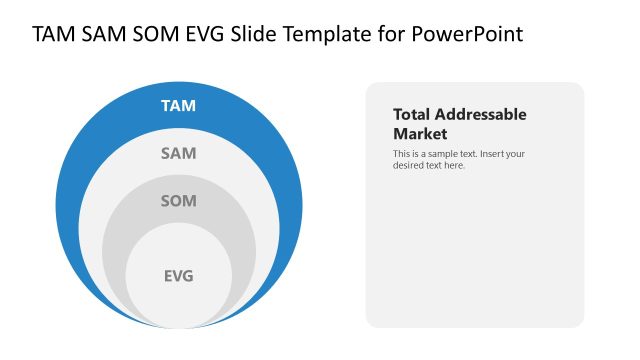 TAM SAM SOM EVG Slide Template for PowerPoint

TAM

SAM

SOM

EVG

Total Addressable Market

This is a sample text. Insert your desired text here.